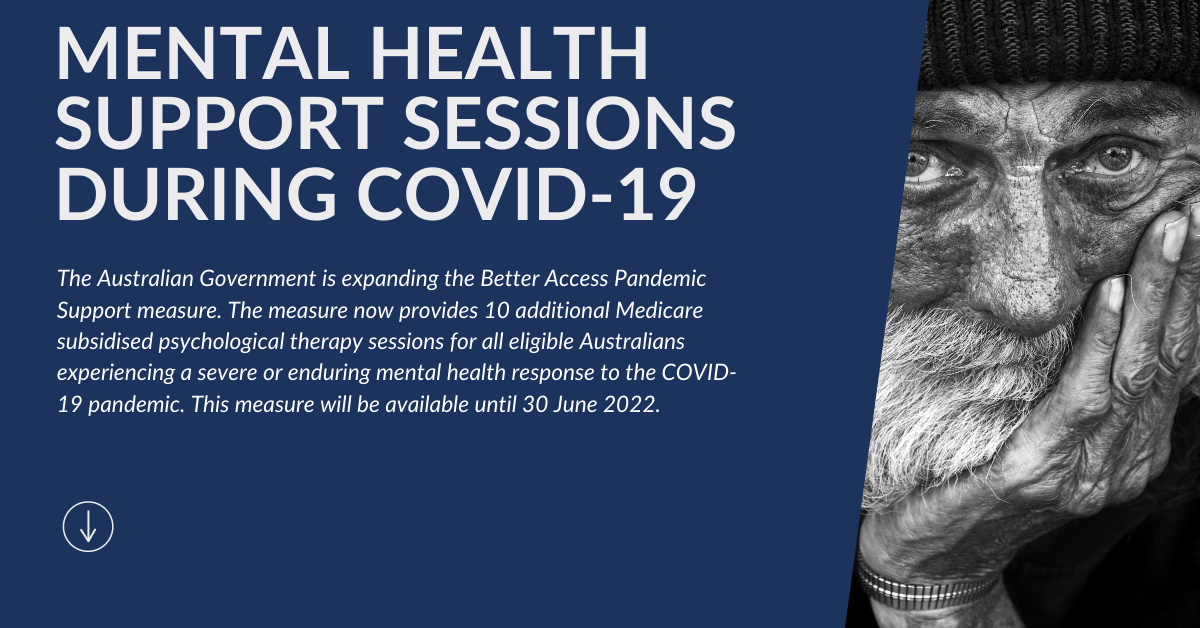 MENTAL HEALTH SUPPORT SESSIONS DURING COVID-19

The Australian Government is expanding the Better Access Pandemic Support measure. The measure now provides 10 additional Medicare subsidised psychological therapy sessions for all eligible Australians experiencing a severe or enduring mental health response to the COVID-19 pandemic. This measure will be available until 30 June 2022.